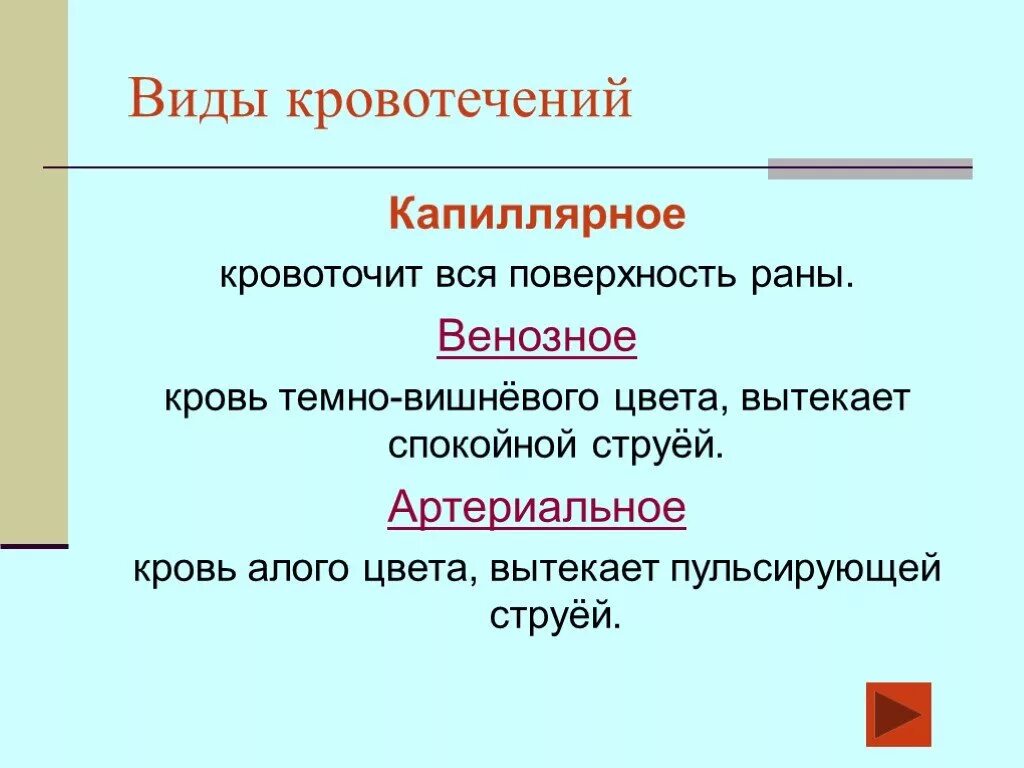 Виды кровотечений

Капиллярное

кровоточит вся поверхность раны.

Венозное

кровь темно-вишнёвого цвета, вытекает спокойной струёй.

Артериальное

кровь алого цвета, вытекает пульсирующей струёй.